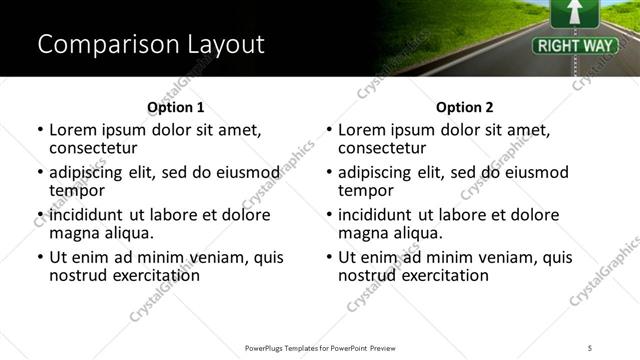 Comparison Layout

RIGHT WAY

Option 1

• Lorem ipsum dolor sit amet, consectetur
• adipiscing elit, sed do eiusmod tempor
• incididunt ut labore et dolore magna aliqua.
• Ut enim ad minim veniam, quis nostrud exercitation

Option 2

• Lorem ipsum dolor sit amet, consectetur
• adipiscing elit, sed do eiusmod tempor
• incididunt ut labore et dolore magna aliqua.
• Ut enim ad minim veniam, quis nostrud exercitation

CrystalGraphics

PowerPlugs Templates for PowerPoint Preview

5